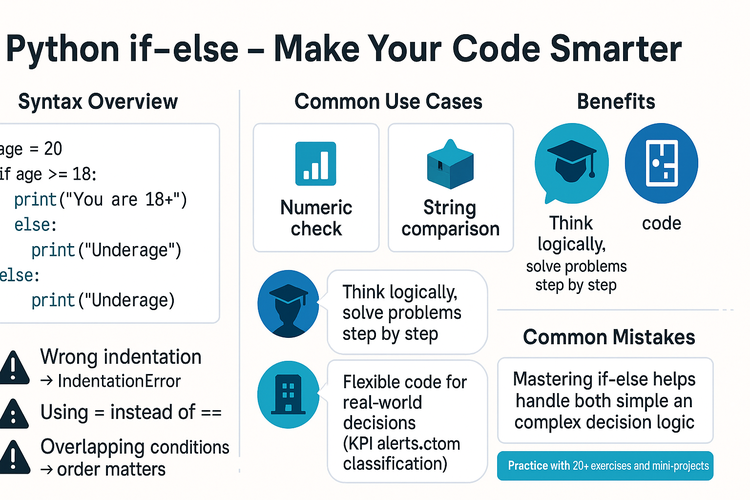 Python if-else – Make Your Code Smarter

Syntax Overview

age = 20
if age >= 18:
print("You are 18+")
else:
print("Underage")
else:
print("Underage)

Wrong indentation
→ IndentationError

Using = instead of ==

Overlapping conditions
→ order matters

Common Use Cases

Numeric check

String comparison

Think logically, solve problems step by step

Flexible code for real-world decisions (KPI alerts.ctom classification)

Benefits

Think logically, solve problems step by step

code

Common Mistakes

Mastering if-else helps handle both simple an complex decision logic

Practice with 20+ exercises and mini-projects